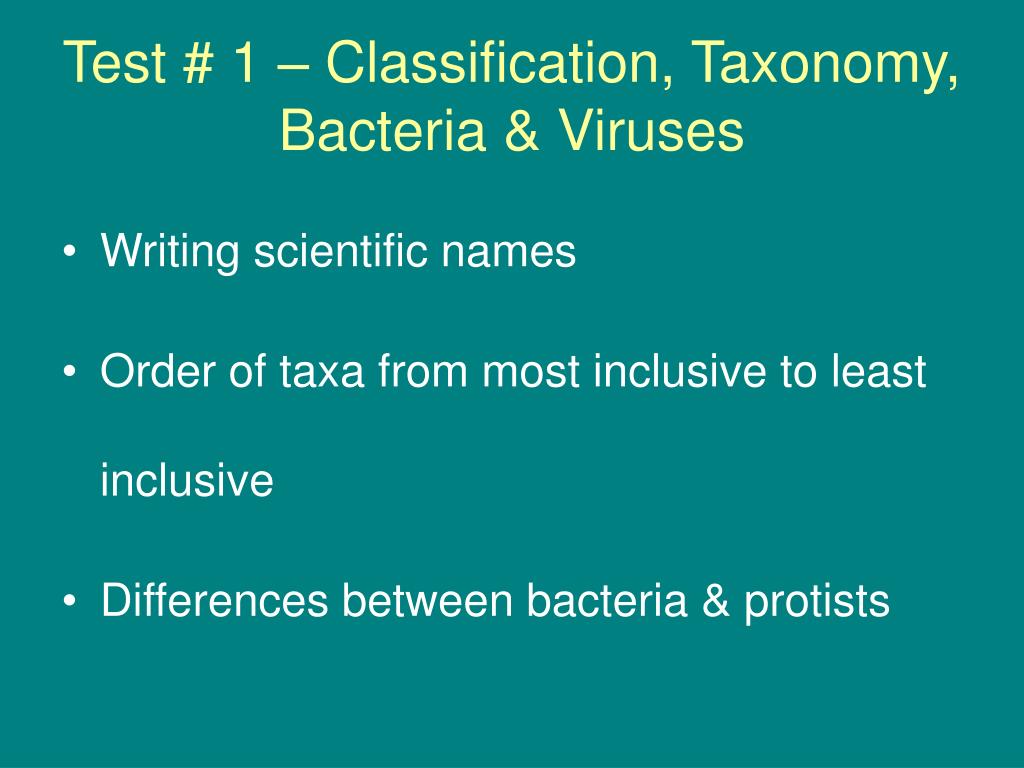 Test # 1 – Classification, Taxonomy, Bacteria & Viruses

• Writing scientific names

• Order of taxa from most inclusive to least inclusive

• Differences between bacteria & protists